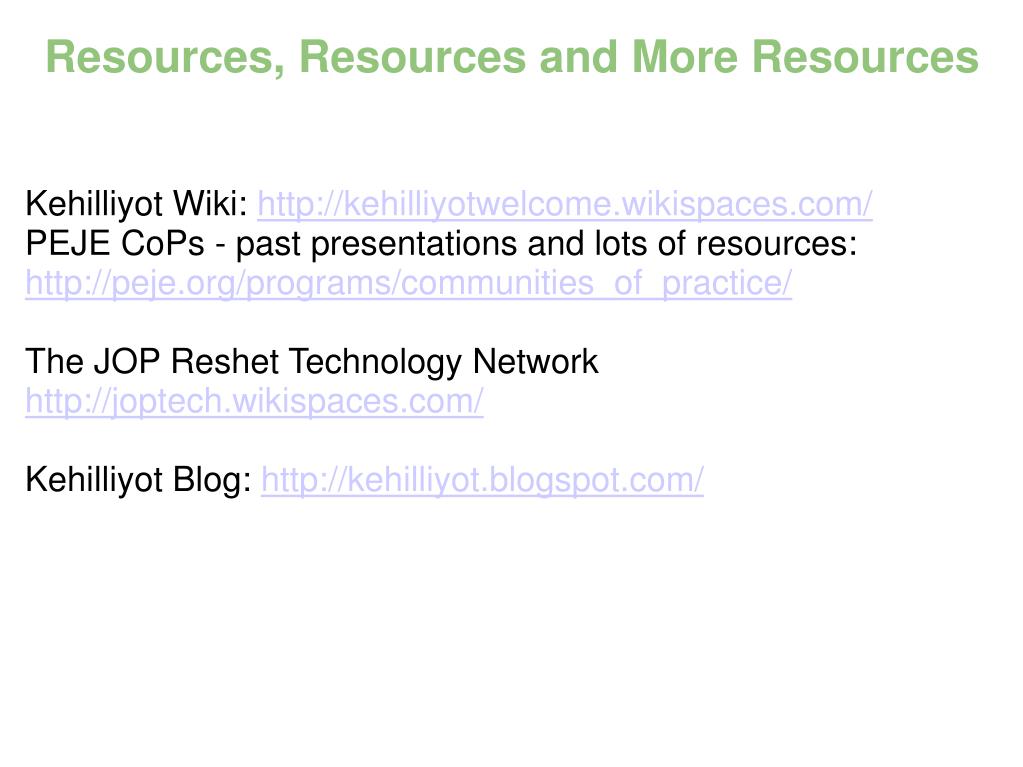 Resources, Resources and More Resources

Kehilliyot Wiki: http://kehilliyotwelcome.wikispaces.com/
PEJE CoPs - past presentations and lots of resources: http://peje.org/programs/communities_of_practice/

The JOP Reshet Technology Network
http://joptech.wikispaces.com/

Kehilliyot Blog: http://kehilliyot.blogspot.com/